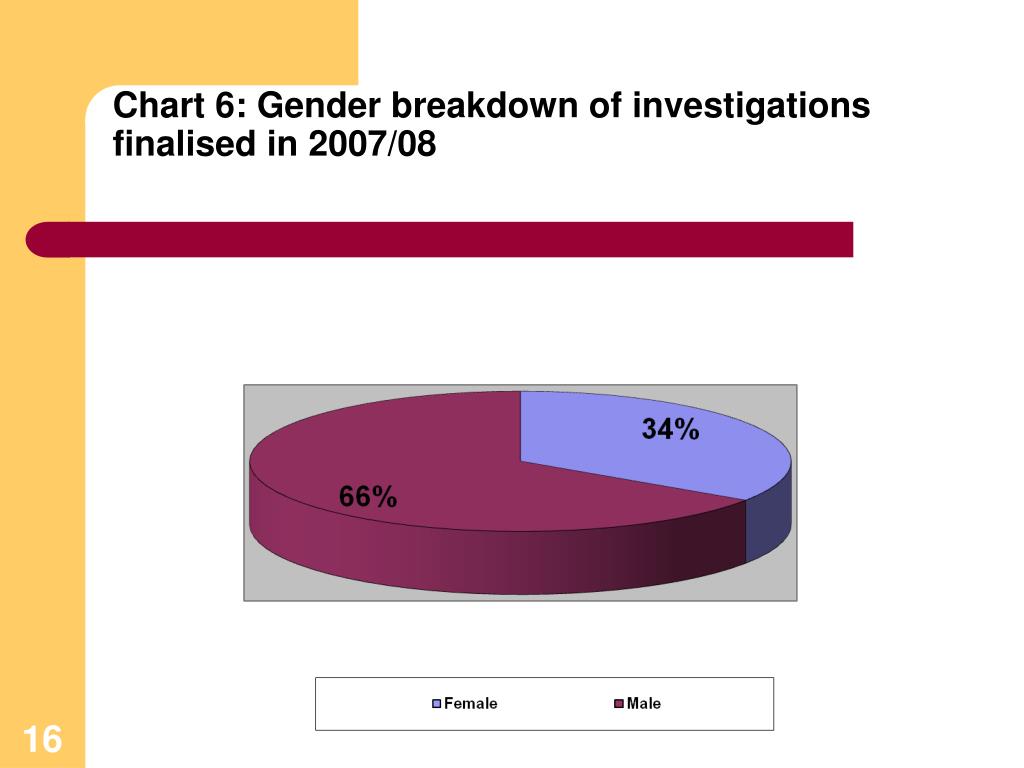 Chart 6: Gender breakdown of investigations finalised in 2007/08

34%

66%

Female Male

16